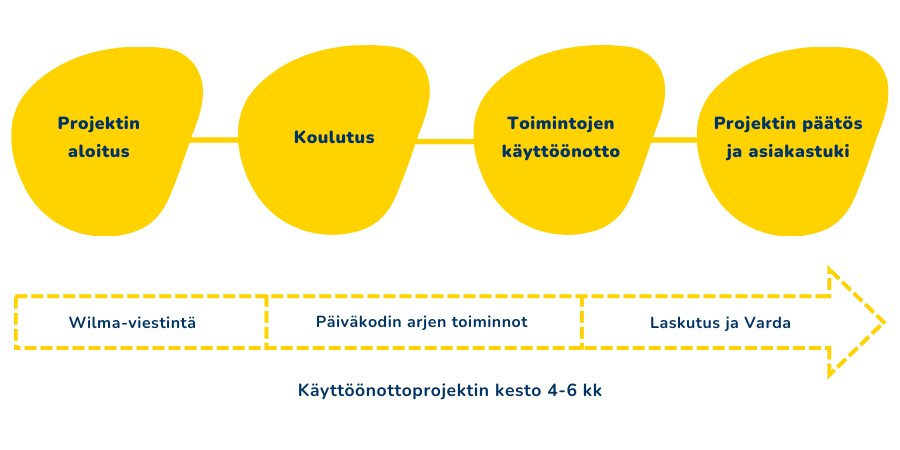 Projektin aloitus

Koulutus

Toimintojen käyttöönotto

Projektin päätös ja asiakastuki

Wilma-viestintä

Päiväkodin arjen toiminnot

Laskutus ja Varda

Käyttöönottoprojektin kesto 4-6 kk